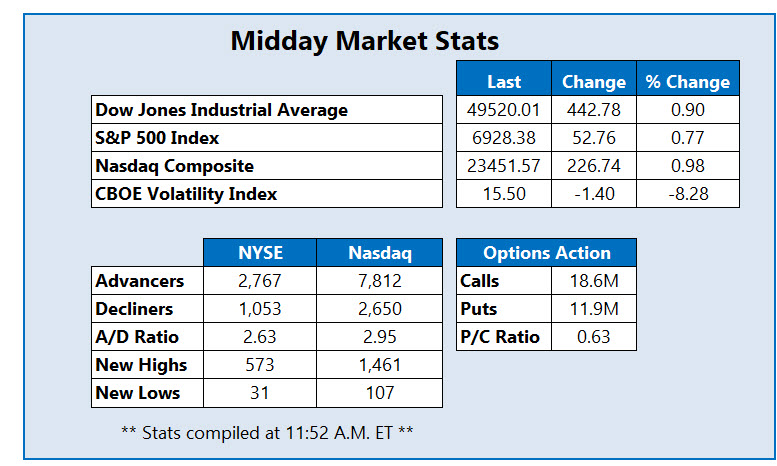 Midday Market Stats

| | Last | Change | % Change |
|---|---|---|---|
| Dow Jones Industrial Average | 49520.01 | 442.78 | 0.90 |
| S&P 500 Index | 6928.38 | 52.76 | 0.77 |
| Nasdaq Composite | 23451.57 | 226.74 | 0.98 |
| CBOE Volatility Index | 15.50 | -1.40 | -8.28 |

| | NYSE | Nasdaq |
|---|---|---|
| Advancers | 2,767 | 7,812 |
| Decliners | 1,053 | 2,650 |
| A/D Ratio | 2.63 | 2.95 |
| New Highs | 573 | 1,461 |
| New Lows | 31 | 107 |

| Options Action | |
|---|---|
| Calls | 18.6M |
| Puts | 11.9M |
| P/C Ratio | 0.63 |

** Stats compiled at 11:52 A.M. ET **